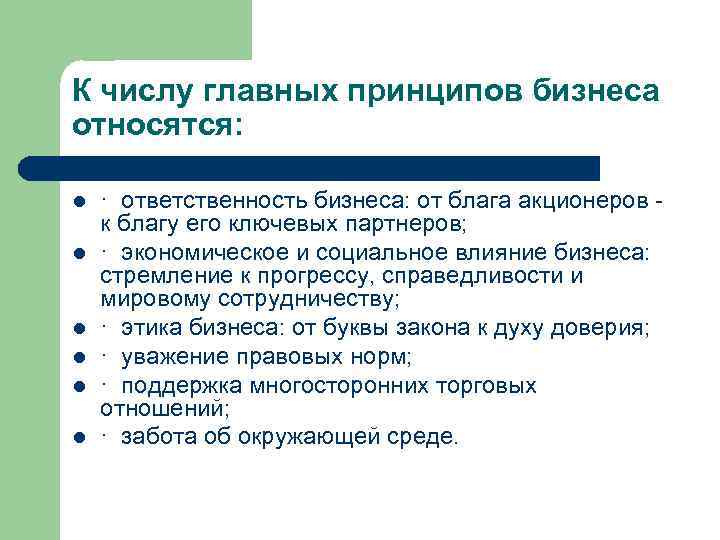 К числу главных принципов бизнеса относятся:

- · ответственность бизнеса: от блага акционеров - к благу его ключевых партнеров;
- · экономическое и социальное влияние бизнеса: стремление к прогрессу, справедливости и мировому сотрудничеству;
- · этика бизнеса: от буквы закона к духу доверия;
- · уважение правовых норм;
- · поддержка многосторонних торговых отношений;
- · забота об окружающей среде.